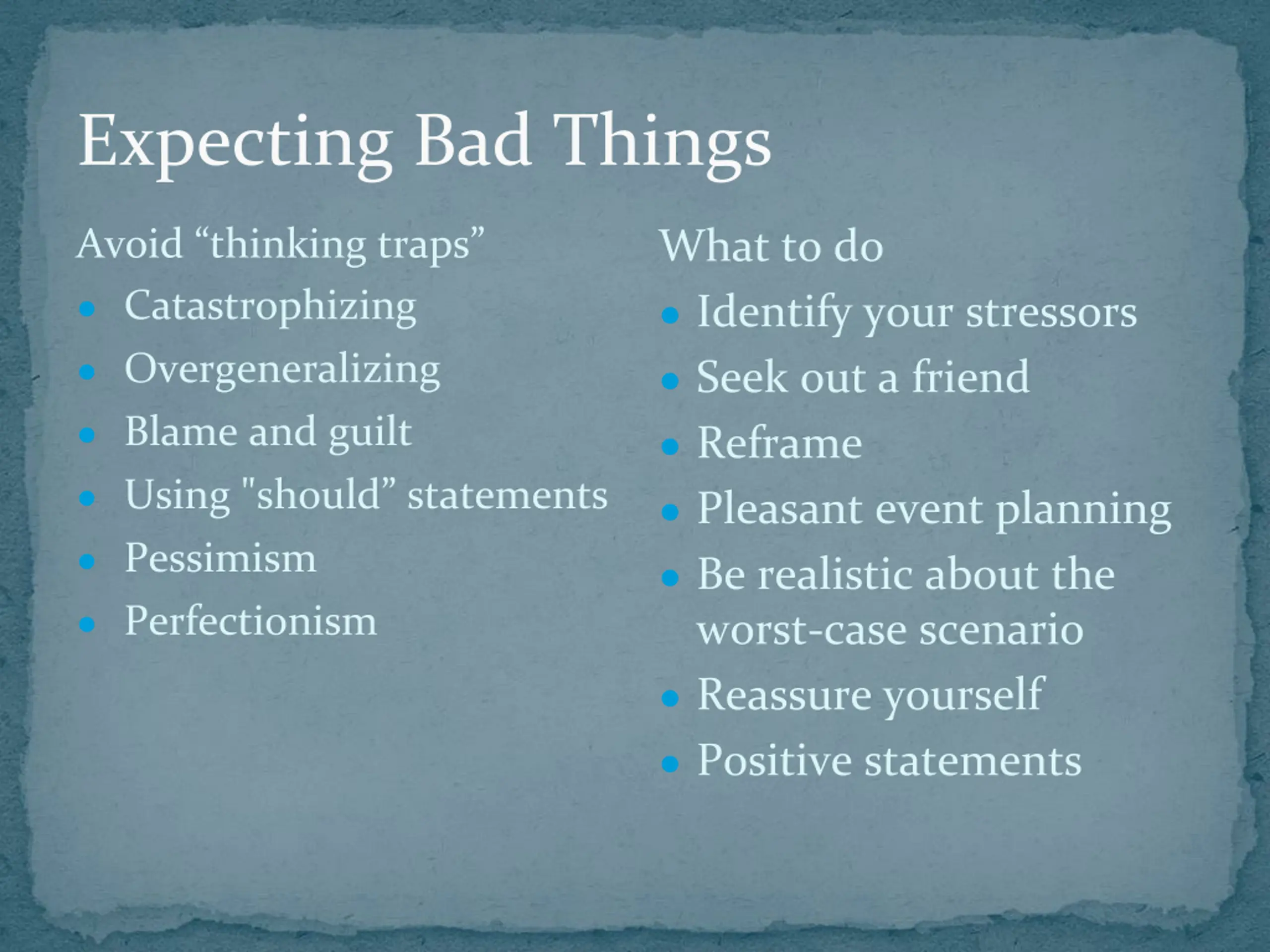 Expecting Bad Things

Avoid “thinking traps”

- Catastrophizing
- Overgeneralizing
- Blame and guilt
- Using "should” statements
- Pessimism
- Perfectionism

What to do

- Identify your stressors
- Seek out a friend
- Reframe
- Pleasant event planning
- Be realistic about the worst-case scenario
- Reassure yourself
- Positive statements